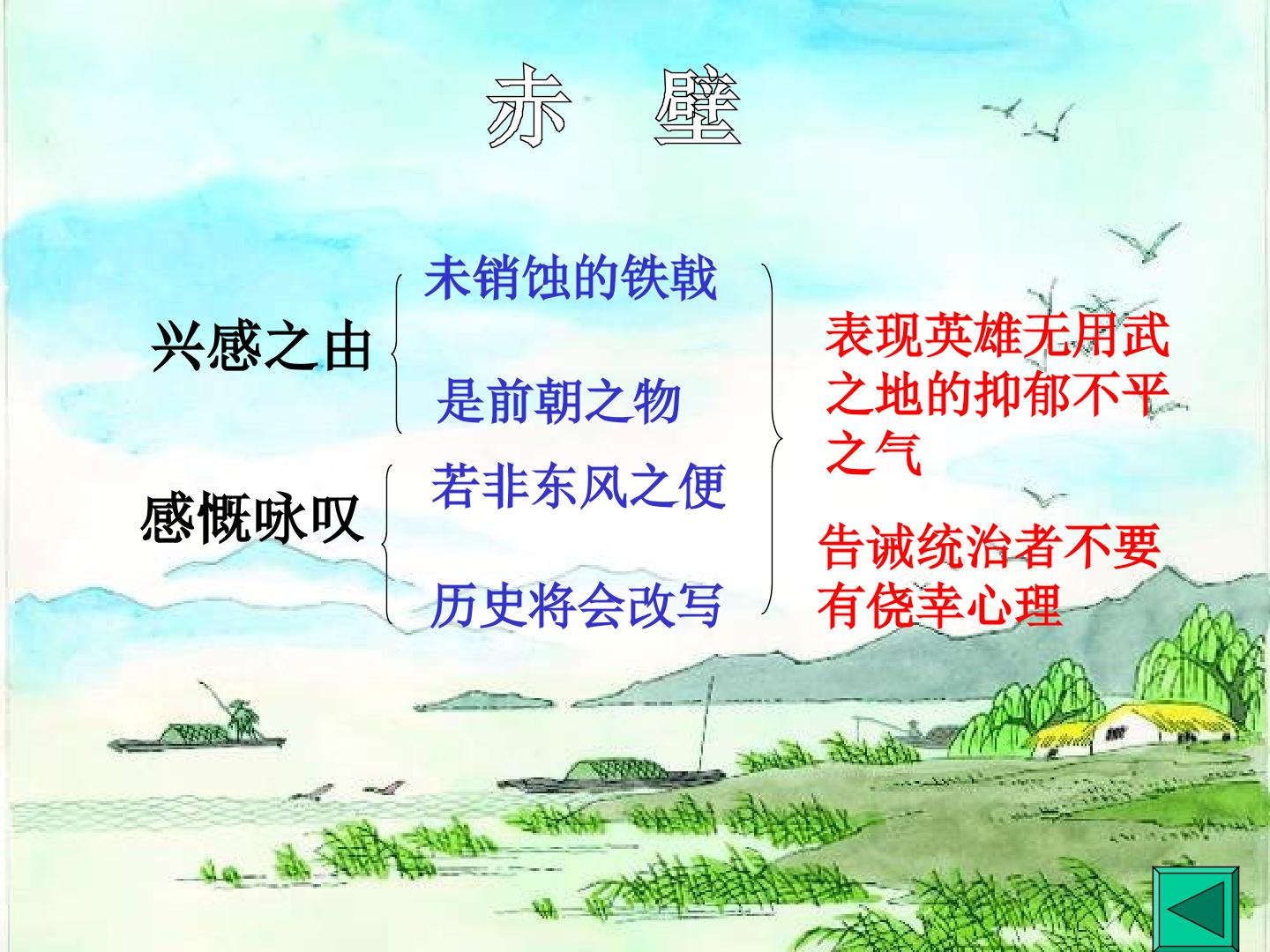 赤　壁

兴感之由

未销蚀的铁戟

是前朝之物

感慨咏叹

若非东风之便

历史将会改写

表现英雄无用武之地的抑郁不平之气

告诫统治者不要有侥幸心理